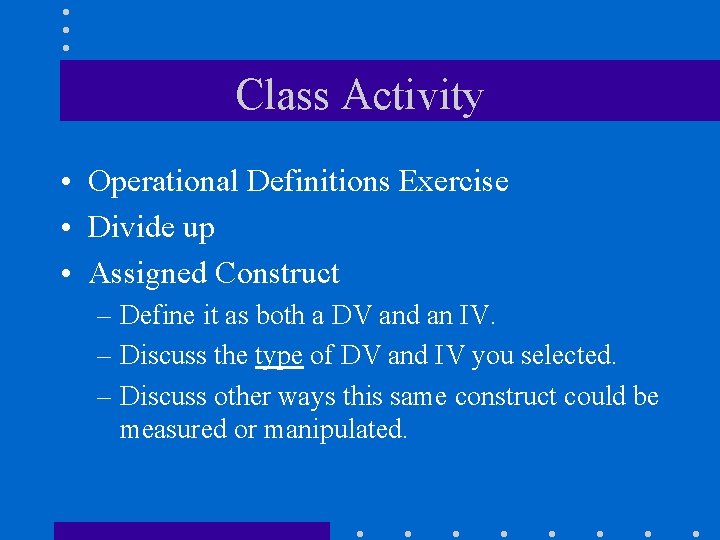 Class Activity

• Operational Definitions Exercise
• Divide up
• Assigned Construct
– Define it as both a DV and an IV.
– Discuss the type of DV and IV you selected.
– Discuss other ways this same construct could be measured or manipulated.